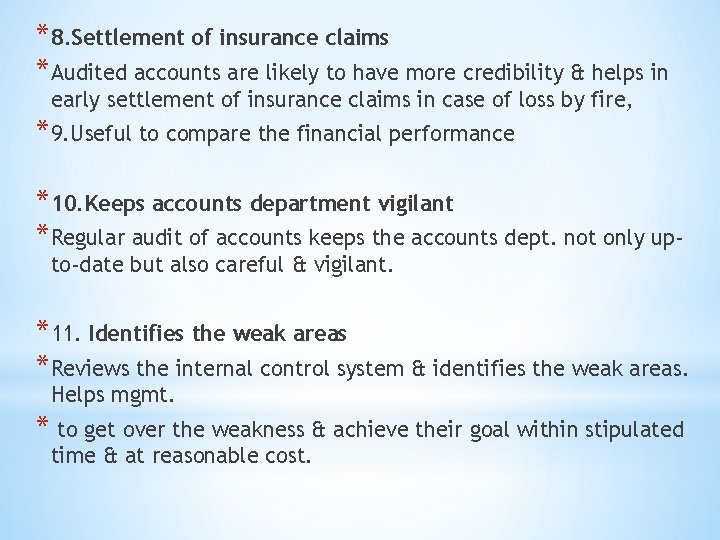 * 8.Settlement of insurance claims

* Audited accounts are likely to have more credibility & helps in early settlement of insurance claims in case of loss by fire,

* 9.Useful to compare the financial performance

* 10.Keeps accounts department vigilant

* Regular audit of accounts keeps the accounts dept. not only up-to-date but also careful & vigilant.

* 11. Identifies the weak areas

* Reviews the internal control system & identifies the weak areas. Helps mgmt.

* to get over the weakness & achieve their goal within stipulated time & at reasonable cost.